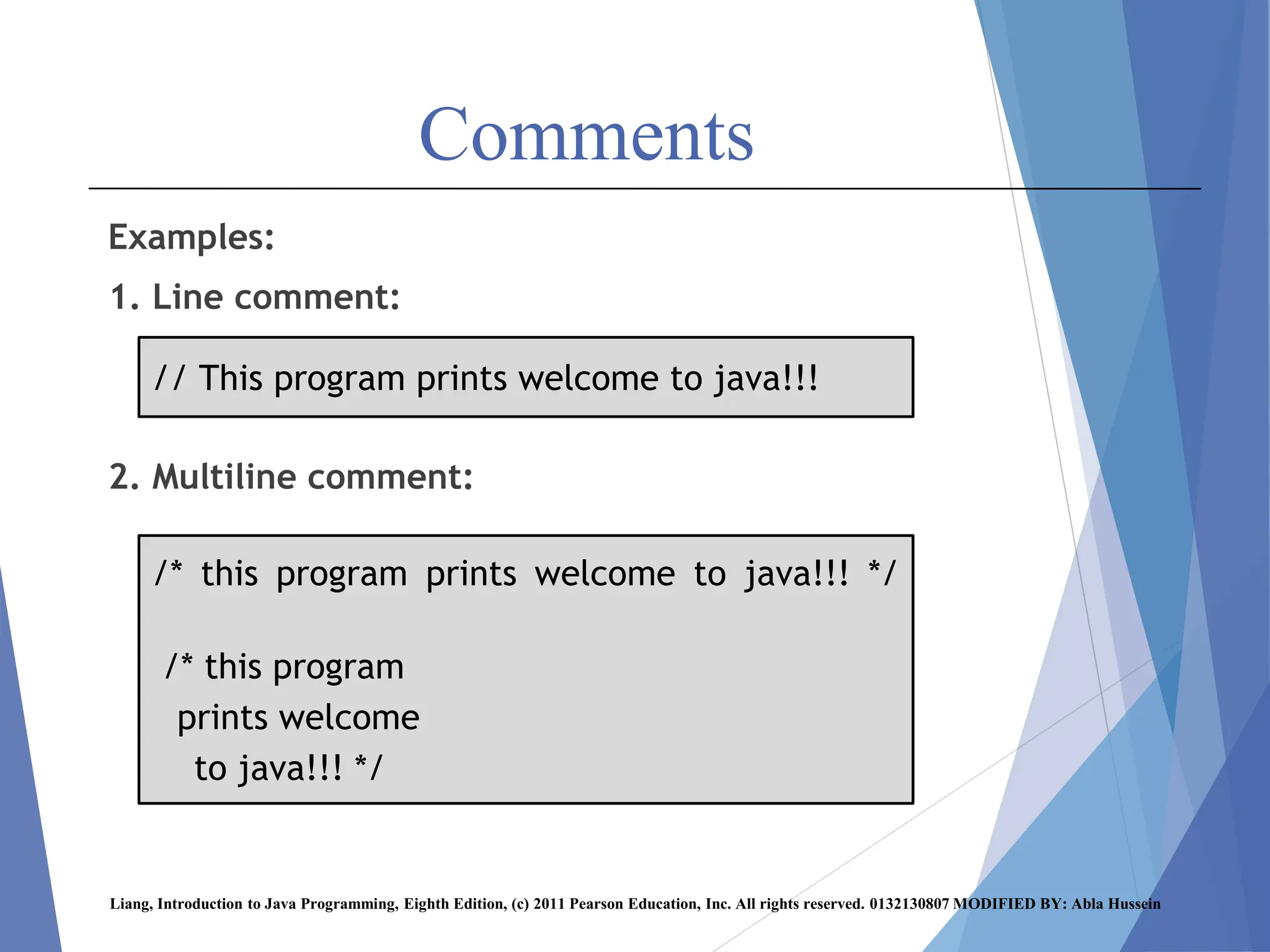 Comments

Examples:

1. Line comment:

// This program prints welcome to java!!!

2. Multiline comment:

/* this program prints welcome to java!!! */

/* this program
prints welcome
to java!!! */

Liang, Introduction to Java Programming, Eighth Edition, (c) 2011 Pearson Education, Inc. All rights reserved. 0132130807 MODIFIED BY: Abla Hussein